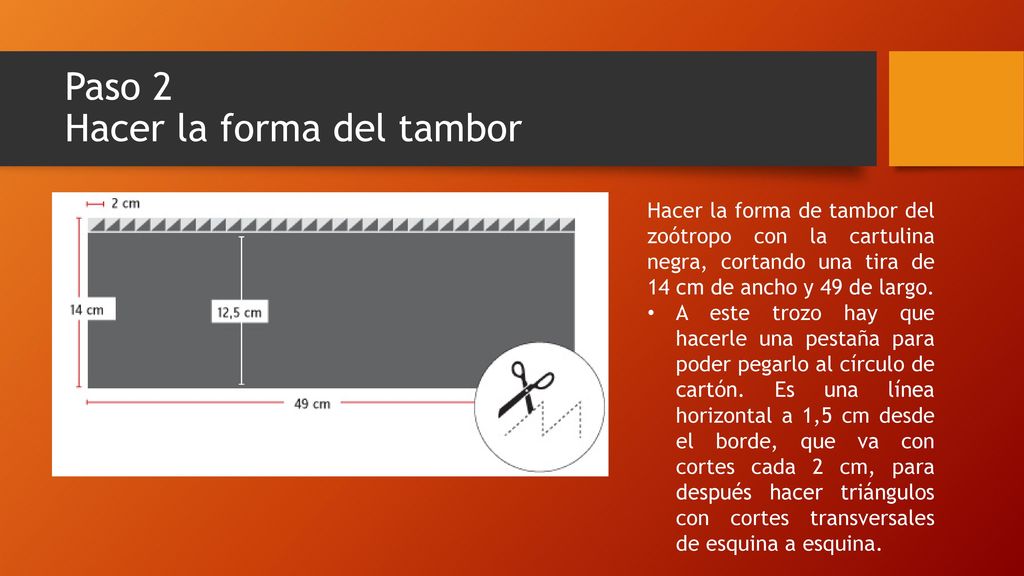 Paso 2
Hacer la forma del tambor

2 cm
14 cm
12,5 cm
49 cm

Hacer la forma de tambor del zoótropo con la cartulina negra, cortando una tira de 14 cm de ancho y 49 de largo.

• A este trozo hay que hacerle una pestaña para poder pegarlo al círculo de cartón. Es una línea horizontal a 1,5 cm desde el borde, que va con cortes cada 2 cm, para después hacer triángulos con cortes transversales de esquina a esquina.